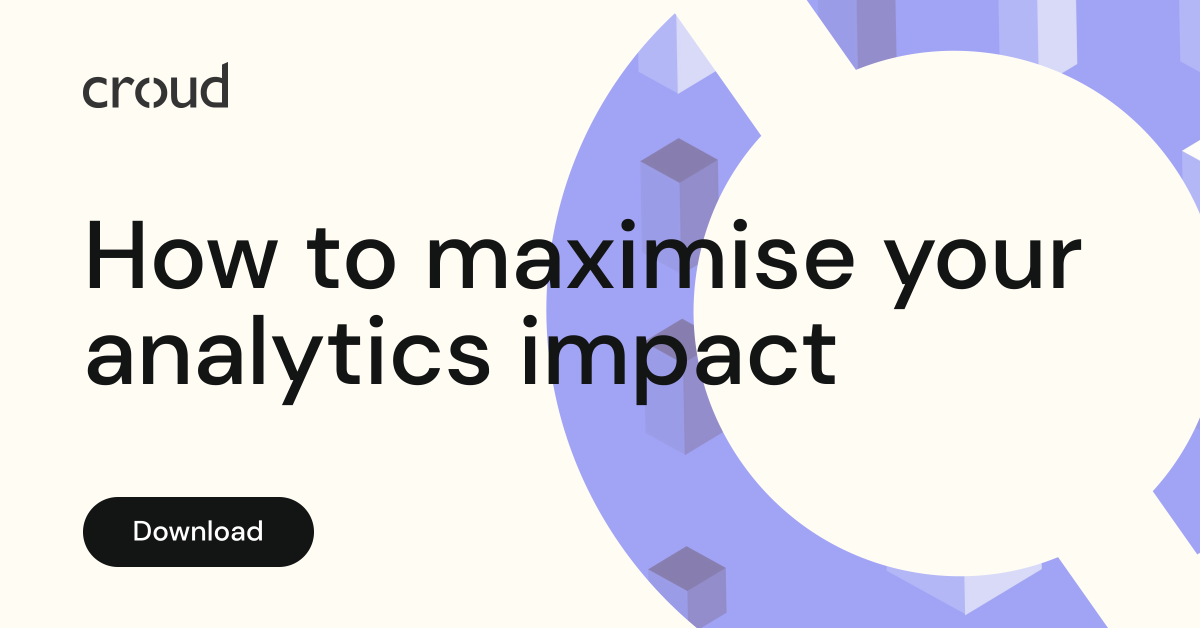 croud

How to maximise your analytics impact

Download